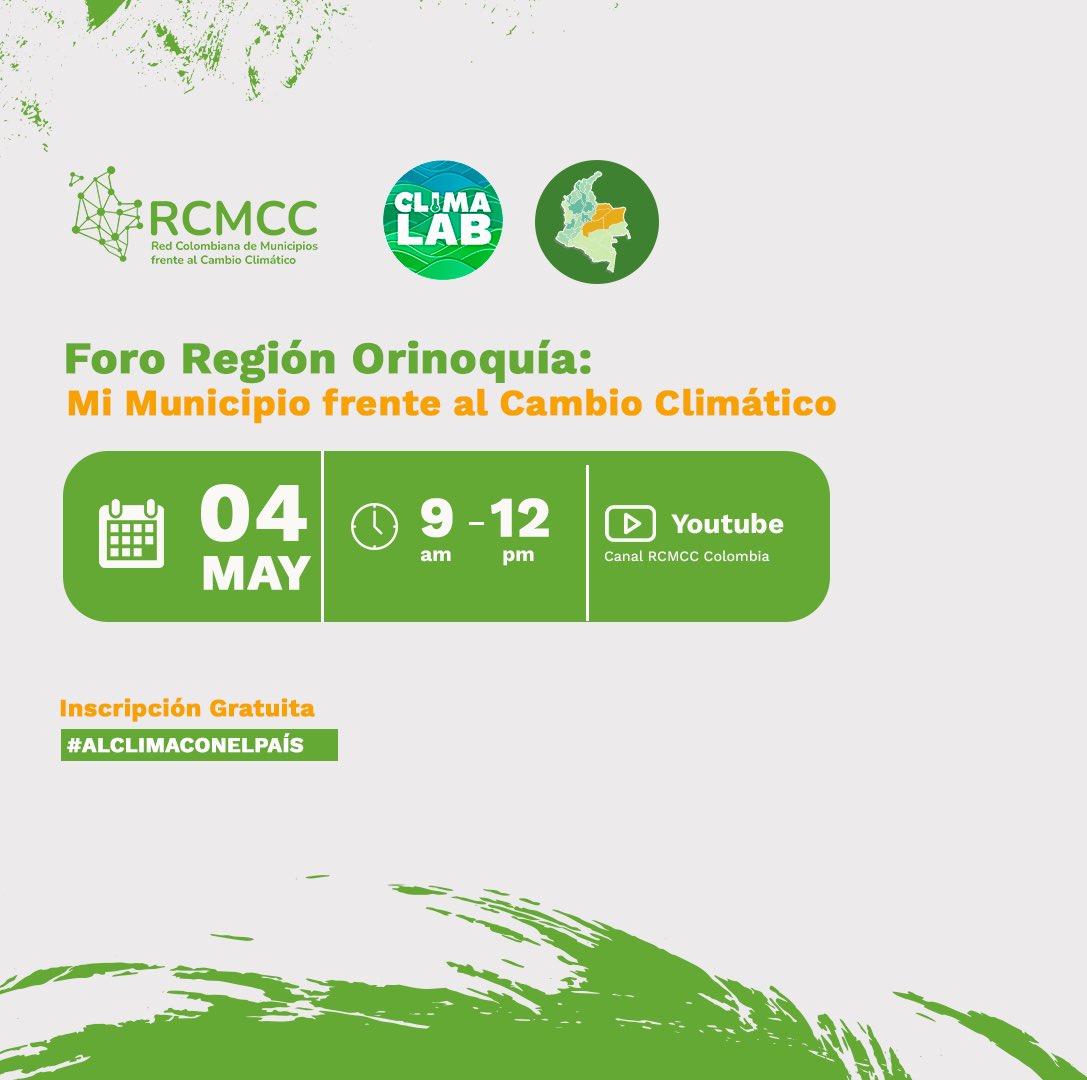 RCMCC
Red Colombiana de Municipios frente al Cambio Climático

CLIMA LAB

Foro Región Orinoquía:
Mi Municipio frente al Cambio Climático

04 MAY

9 am - 12 pm

Youtube
Canal RCMCC Colombia

Inscripción Gratuita
#ALCLIMACONELPAÍS